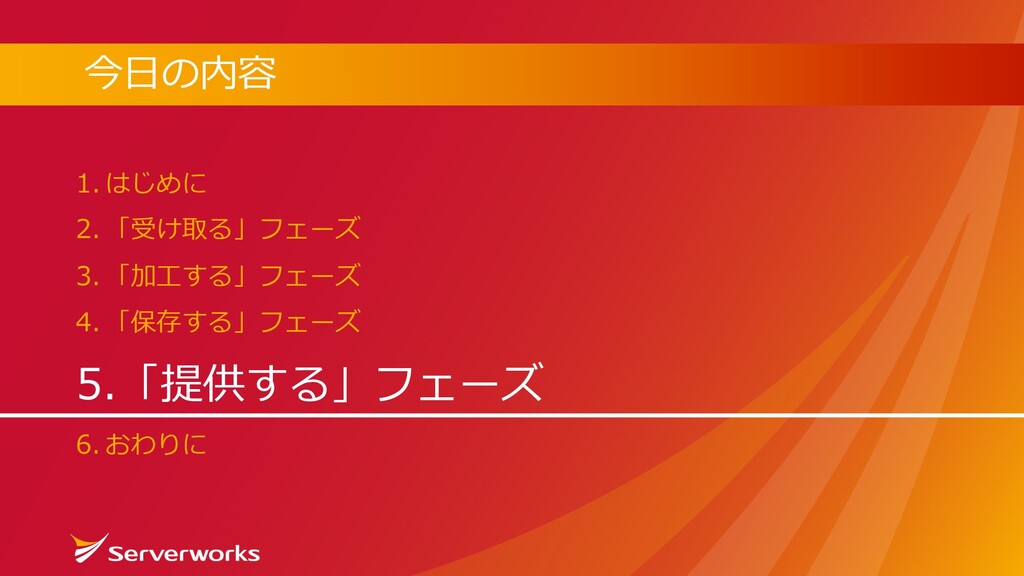 今日の内容

1. はじめに

2. 「受け取る」フェーズ

3. 「加工する」フェーズ

4. 「保存する」フェーズ

5. 「提供する」フェーズ

6. おわりに

Serverworks